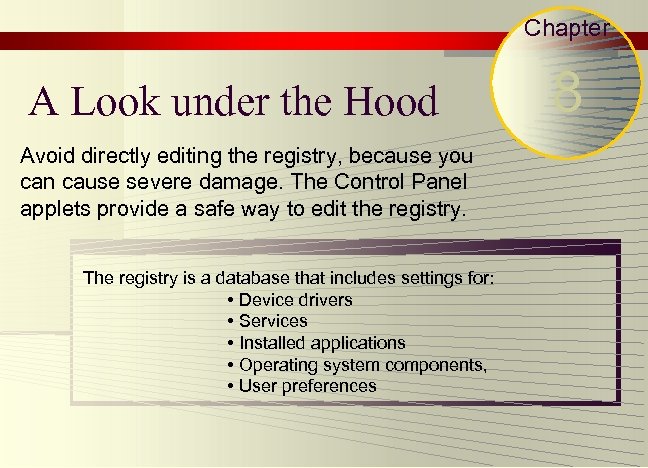 Chapter
8

A Look under the Hood

Avoid directly editing the registry, because you can cause severe damage. The Control Panel applets provide a safe way to edit the registry.

The registry is a database that includes settings for:
• Device drivers
• Services
• Installed applications
• Operating system components,
• User preferences